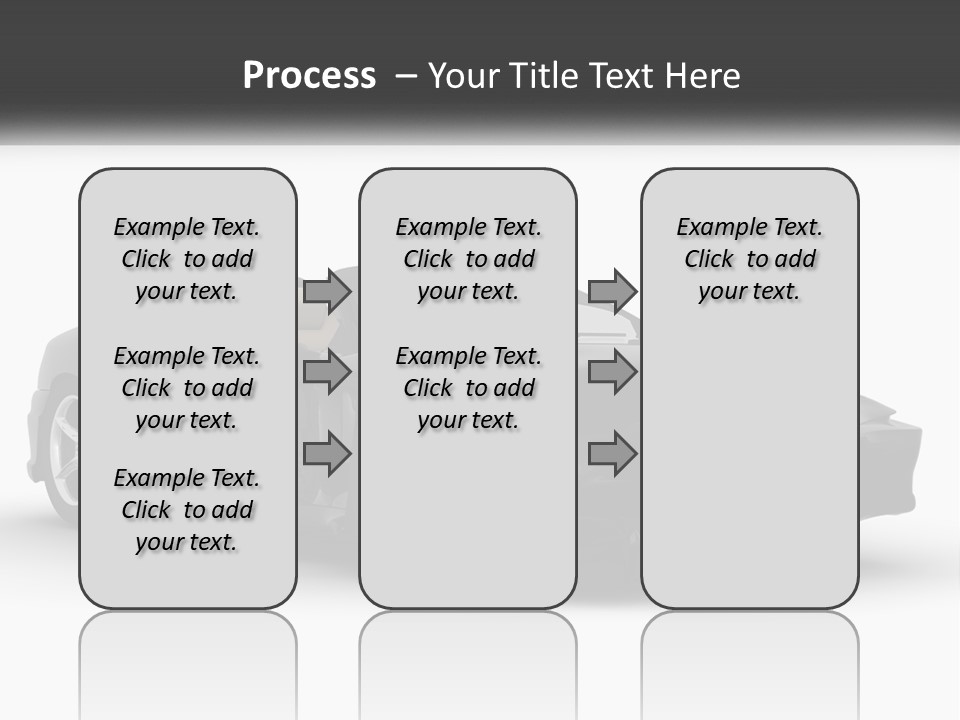 Process – Your Title Text Here

Example Text. Click to add your text.

Example Text. Click to add your text.

Example Text. Click to add your text.

Example Text. Click to add your text.

Example Text. Click to add your text.

Example Text. Click to add your text.